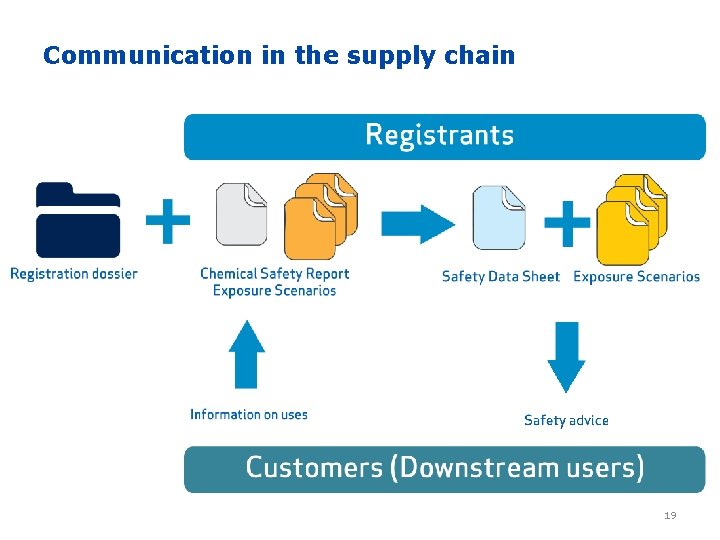 Communication in the supply chain

Registrants

Registration dossier

Chemical Safety Report
Exposure Scenarios

Safety Data Sheet

Exposure Scenarios

Information on uses

Safety advice

Customers (Downstream users)

19